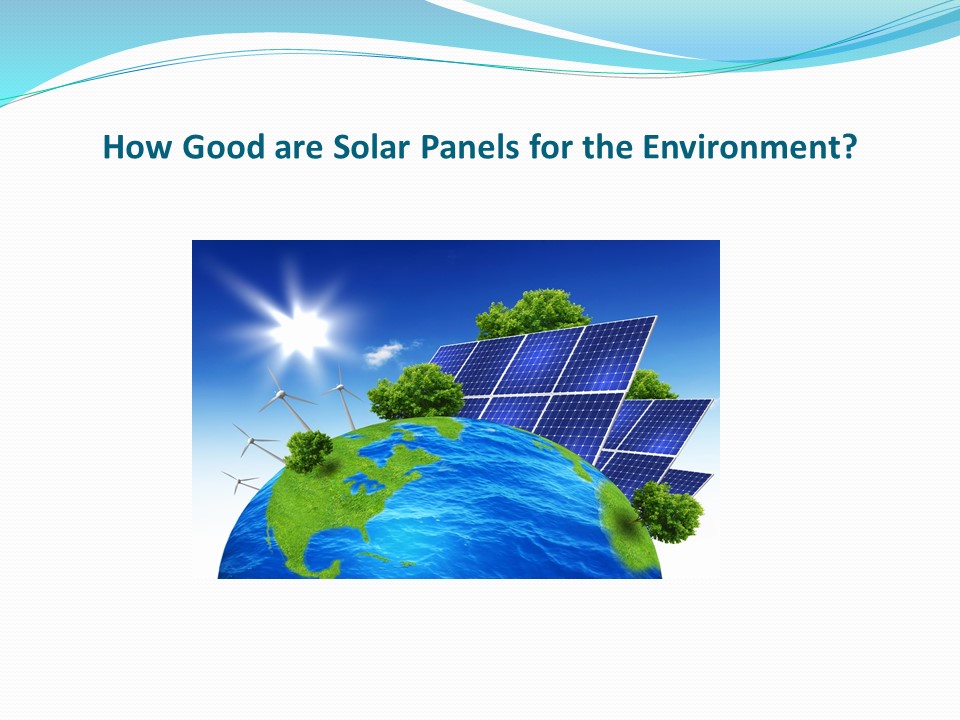 How Good are Solar Panels for the Environment?